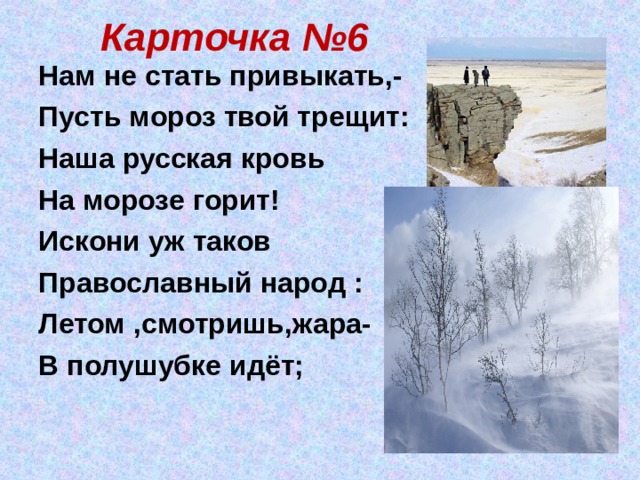 Карточка №6

Нам не стать привыкать,-
Пусть мороз твой трещит:
Наша русская кровь
На морозе горит!
Искони уж таков
Православный народ :
Летом ,смотришь,жара-
В полушубке идёт;